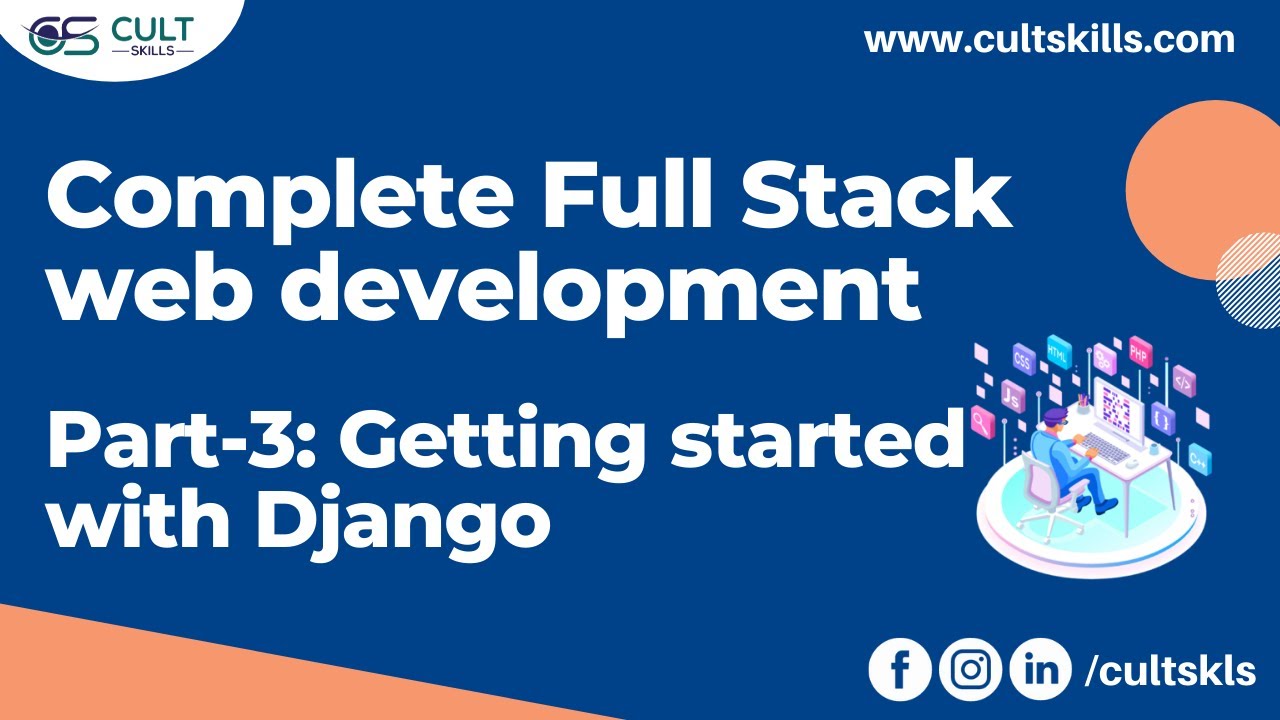 CS CULT SKILLS

www.cultskills.com

Complete Full Stack web development

Part-3: Getting started with Django

CSS HTML PHP JS </> { } C++

f in /cultskls